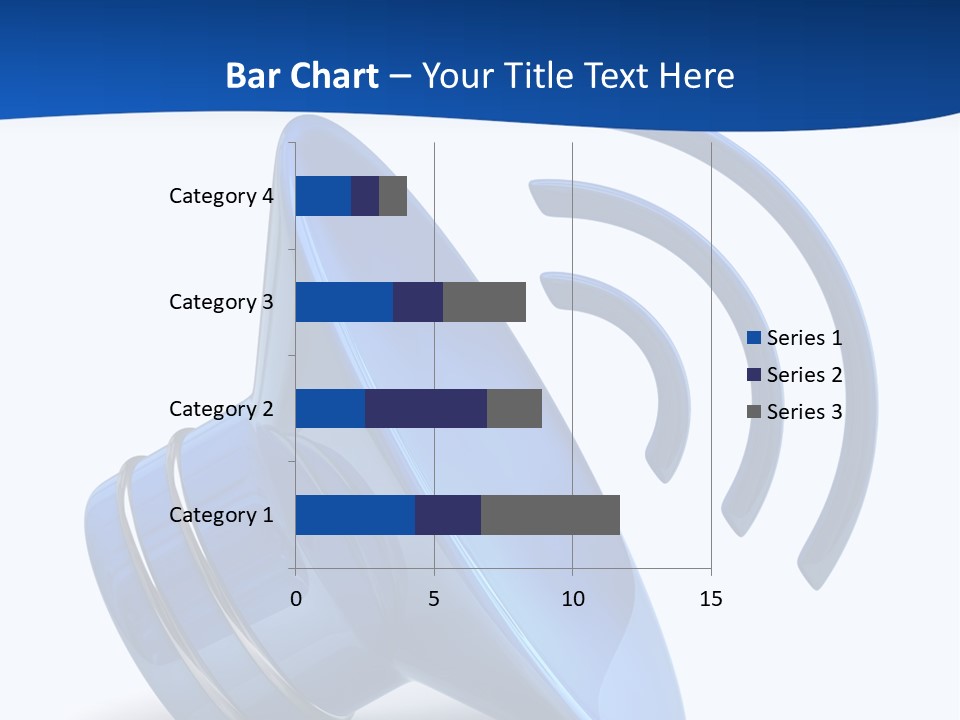 Bar Chart – Your Title Text Here

Category 4
Category 3
Category 2
Category 1

0
5
10
15

Series 1
Series 2
Series 3